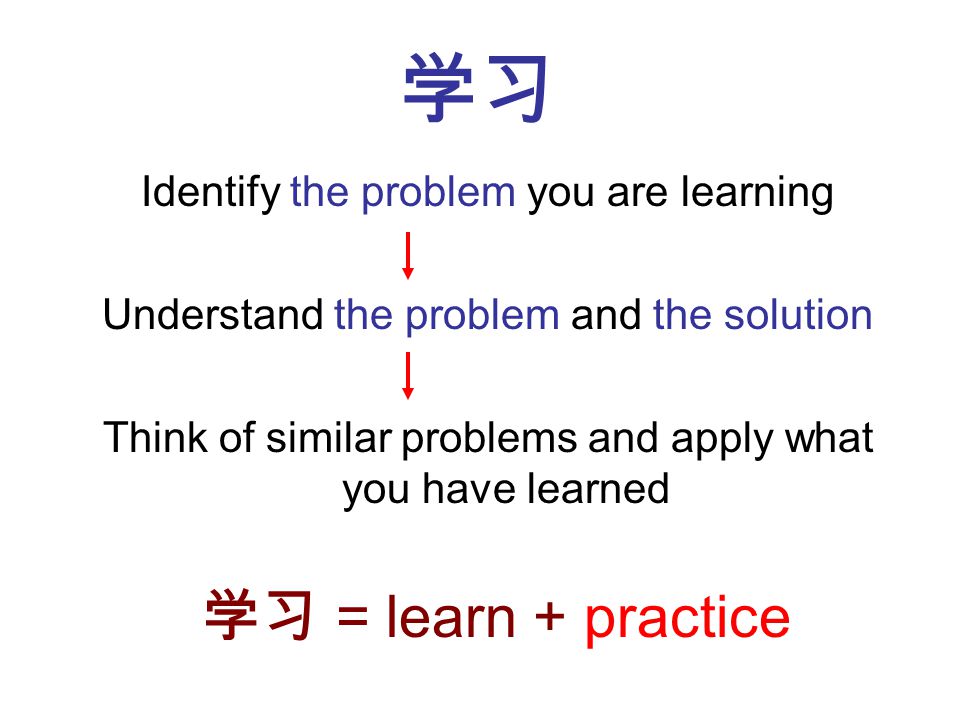 学习

Identify the problem you are learning

Understand the problem and the solution

Think of similar problems and apply what you have learned

学习 = learn + practice